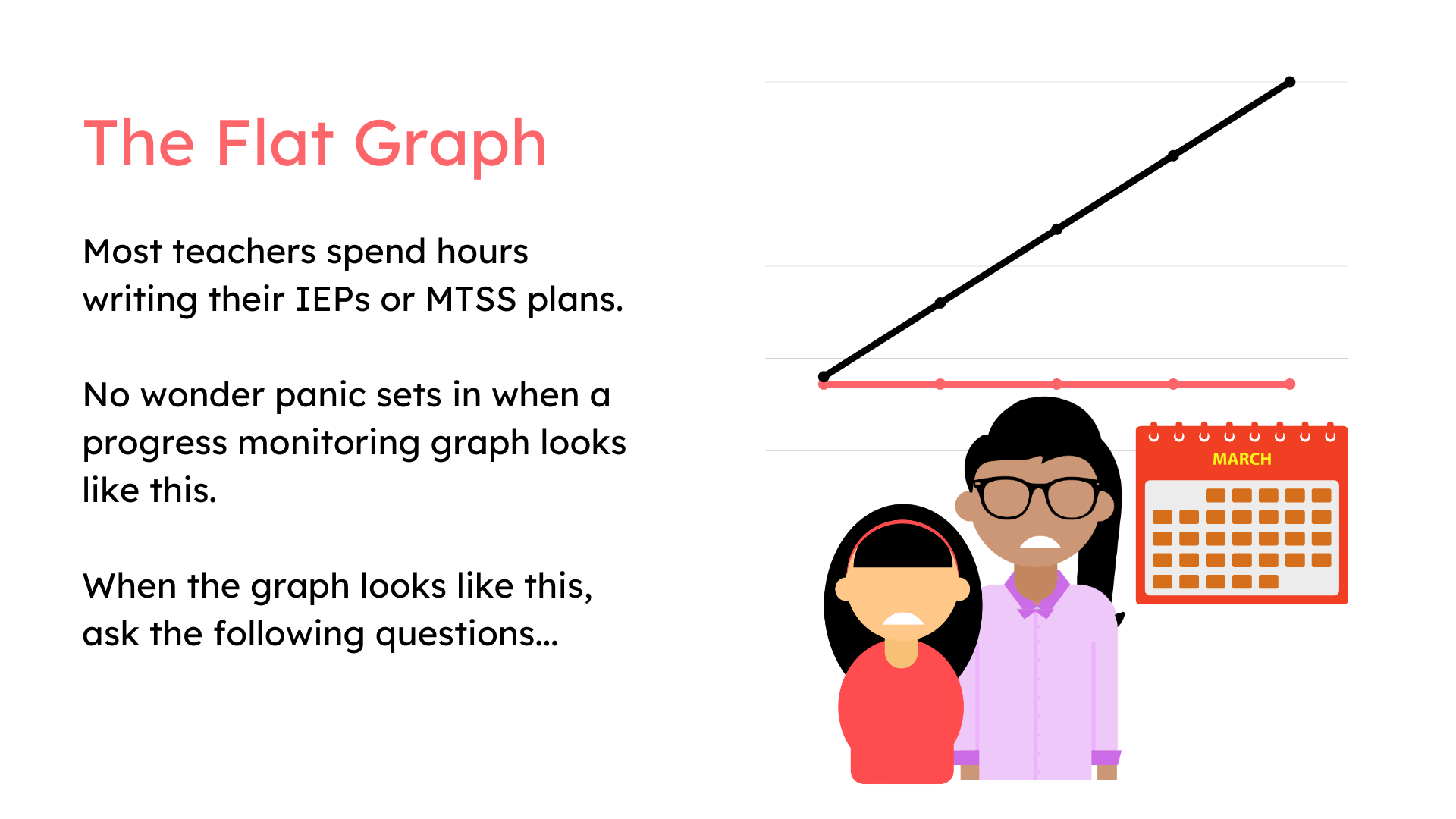 The Flat Graph

Most teachers spend hours writing their IEPs or MTSS plans.

No wonder panic sets in when a progress monitoring graph looks like this.

When the graph looks like this, ask the following questions...

MARCH